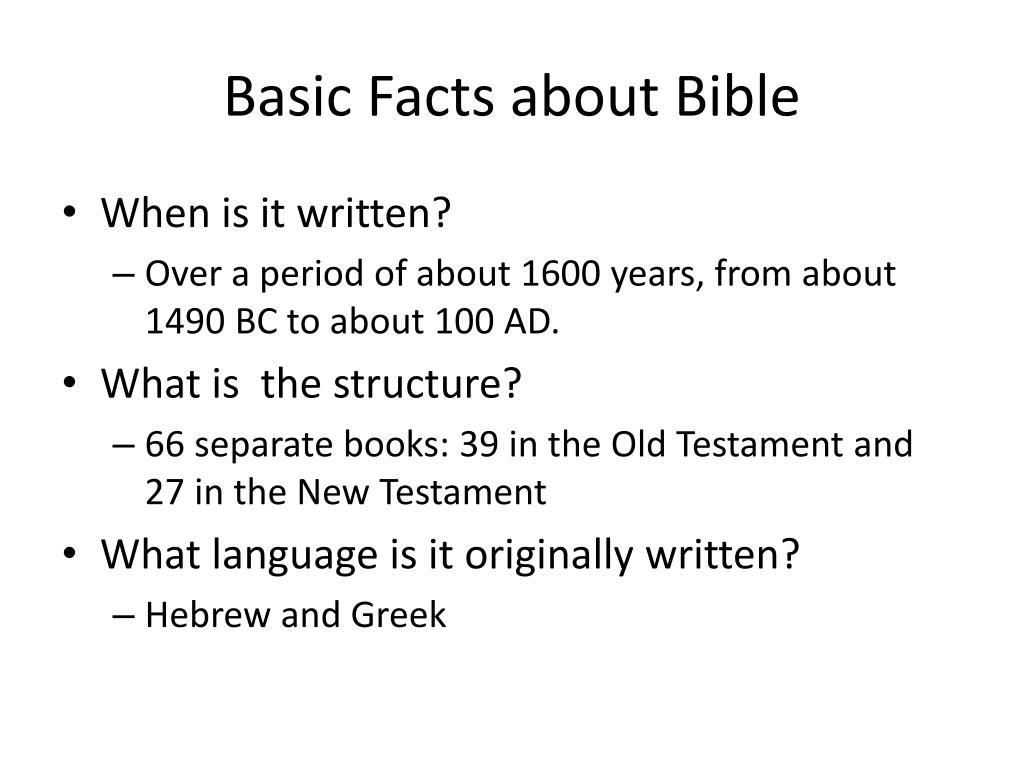 Basic Facts about Bible

• When is it written?
– Over a period of about 1600 years, from about 1490 BC to about 100 AD.

• What is  the structure?
– 66 separate books: 39 in the Old Testament and 27 in the New Testament

• What language is it originally written?
– Hebrew and Greek